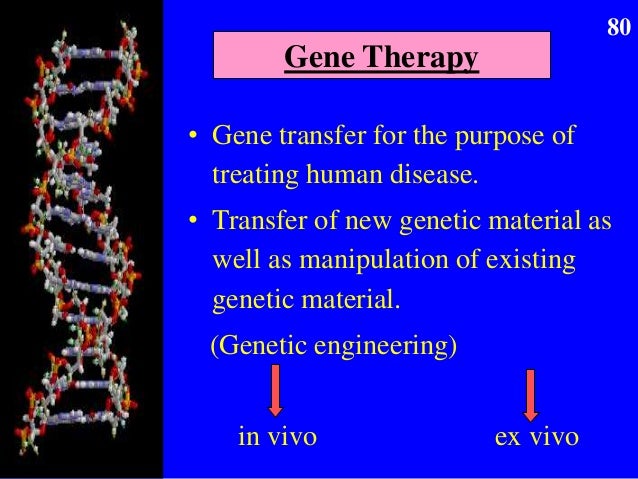 80

Gene Therapy

• Gene transfer for the purpose of treating human disease.

• Transfer of new genetic material as well as manipulation of existing genetic material.

(Genetic engineering)

in vivo

ex vivo